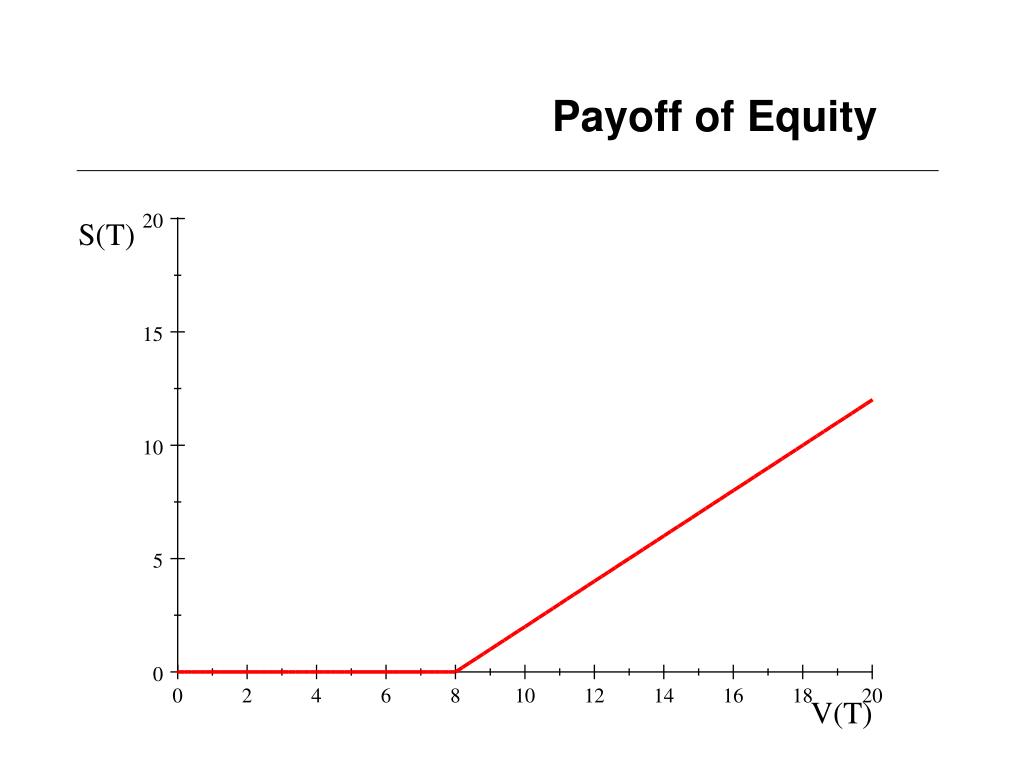 Payoff of Equity

S(T)

20

15

10

5

0

0 2 4 6 8 10 12 14 16 18 20

V(T)